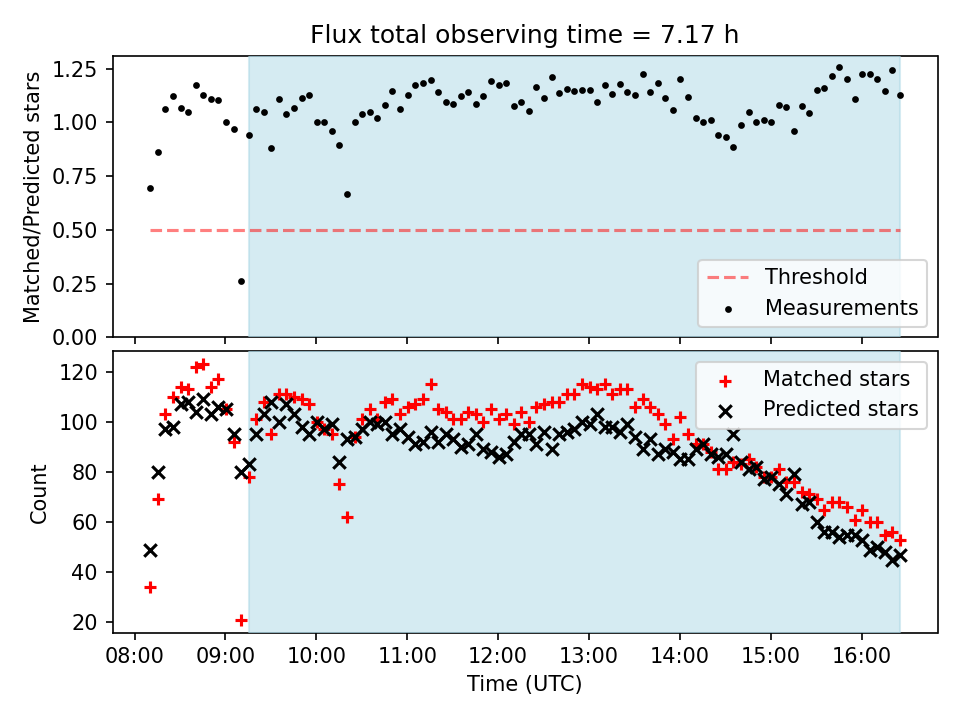 Flux total observing time = 7.17 h

Matched/Predicted stars

1.25
1.00
0.75
0.50
0.25
0.00

Threshold
Measurements

Count

120
100
80
60
40
20

Matched stars
Predicted stars

08:00 09:00 10:00 11:00 12:00 13:00 14:00 15:00 16:00

Time (UTC)